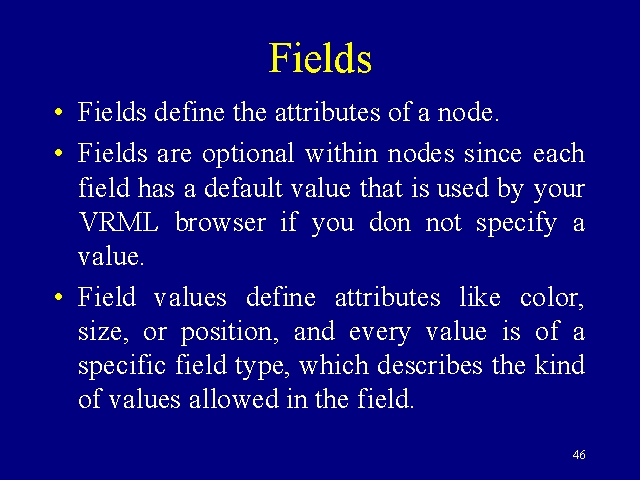 Fields

• Fields define the attributes of a node.

• Fields are optional within nodes since each field has a default value that is used by your VRML browser if you don not specify a value.

• Field values define attributes like color, size, or position, and every value is of a specific field type, which describes the kind of values allowed in the field.

46